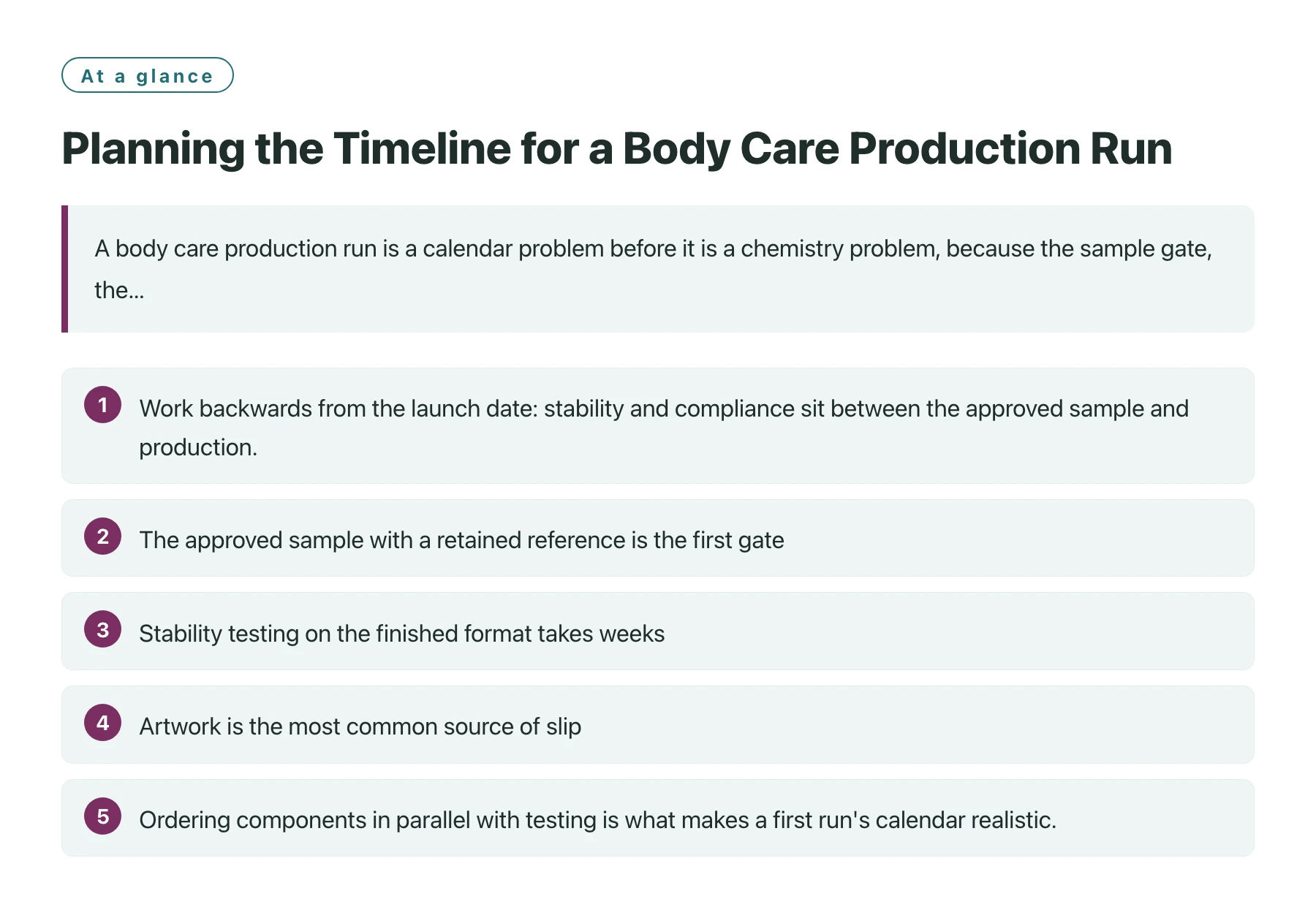 At a glance

Planning the Timeline for a Body Care Production Run

A body care production run is a calendar problem before it is a chemistry problem, because the sample gate, the...

1 Work backwards from the launch date: stability and compliance sit between the approved sample and production.

2 The approved sample with a retained reference is the first gate

3 Stability testing on the finished format takes weeks

4 Artwork is the most common source of slip

5 Ordering components in parallel with testing is what makes a first run's calendar realistic.